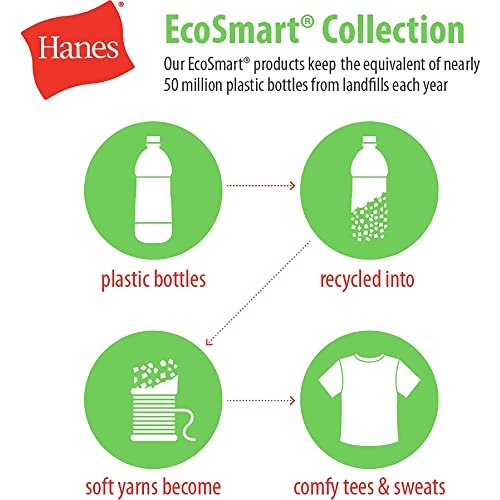 Hanes®

EcoSmart® Collection

Our EcoSmart® products keep the equivalent of nearly 50 million plastic bottles from landfills each year

plastic bottles

recycled into

soft yarns become

comfy tees & sweats